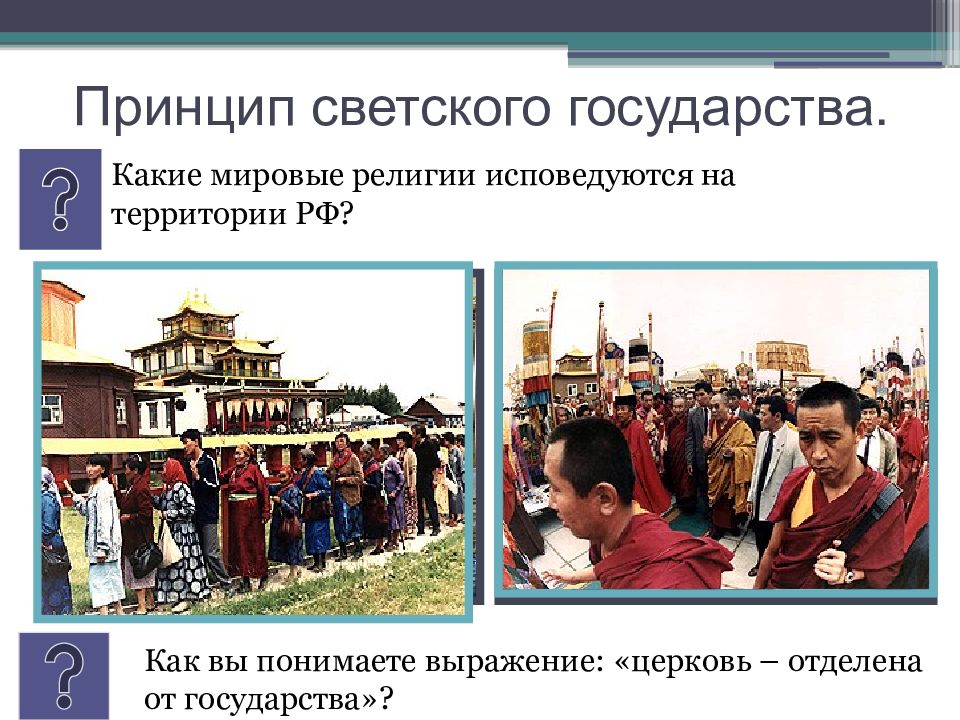 Принцип светского государства.

?

Какие мировые религии исповедуются на территории РФ?

?

Как вы понимаете выражение: «церковь – отделена от государства»?